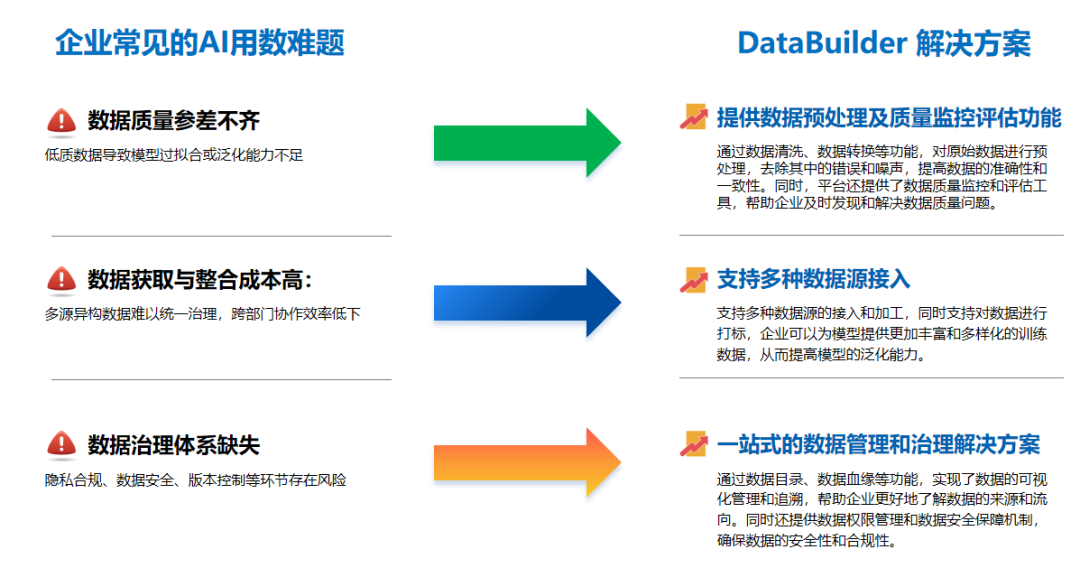 企业常见的AI用数难题

数据质量参差不齐

低质数据导致模型过拟合或泛化能力不足

数据获取与整合成本高：

多源异构数据难以统一治理，跨部门协作效率低下

数据治理体系缺失

隐私合规、数据安全、版本控制等环节存在风险

DataBuilder 解决方案

提供数据预处理及质量监控评估功能

通过数据清洗、数据转换等功能，对原始数据进行预处理，去除其中的错误和噪声，提高数据的准确性和一致性。同时，平台还提供了数据质量监控和评估工具，帮助企业及时发现和解决数据质量问题。

支持多种数据源接入

支持多种数据源的接入和加工，同时支持对数据进行打标，企业可以为模型提供更加丰富和多样化的训练数据，从而提高模型的泛化能力。

一站式的数据管理和治理解决方案

通过数据目录、数据血缘等功能，实现了数据的可视化管理和追溯，帮助企业更好地了解数据的来源和流向。同时还提供数据权限管理和数据安全保障机制，确保数据的安全性和合规性。